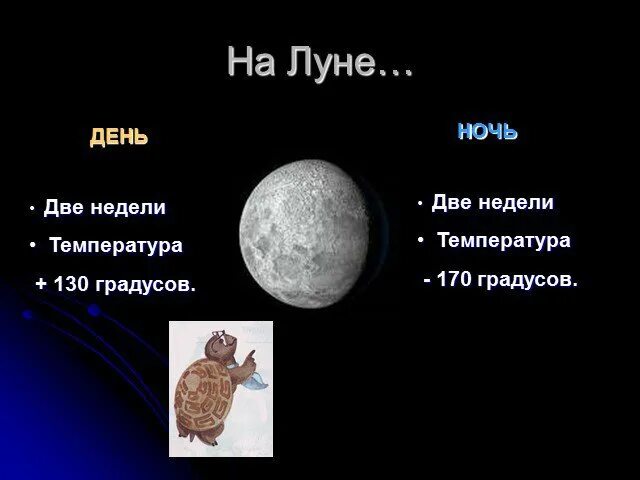 На Луне…

ДЕНЬ

• Две недели
• Температура
+ 130 градусов.

НОЧЬ

• Две недели
• Температура
- 170 градусов.